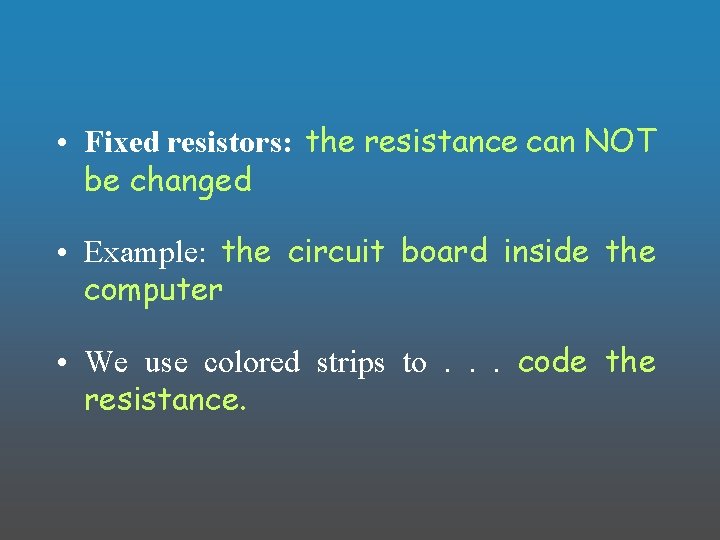 • Fixed resistors: the resistance can NOT be changed

• Example: the circuit board inside the computer

• We use colored strips to . . . code the resistance.